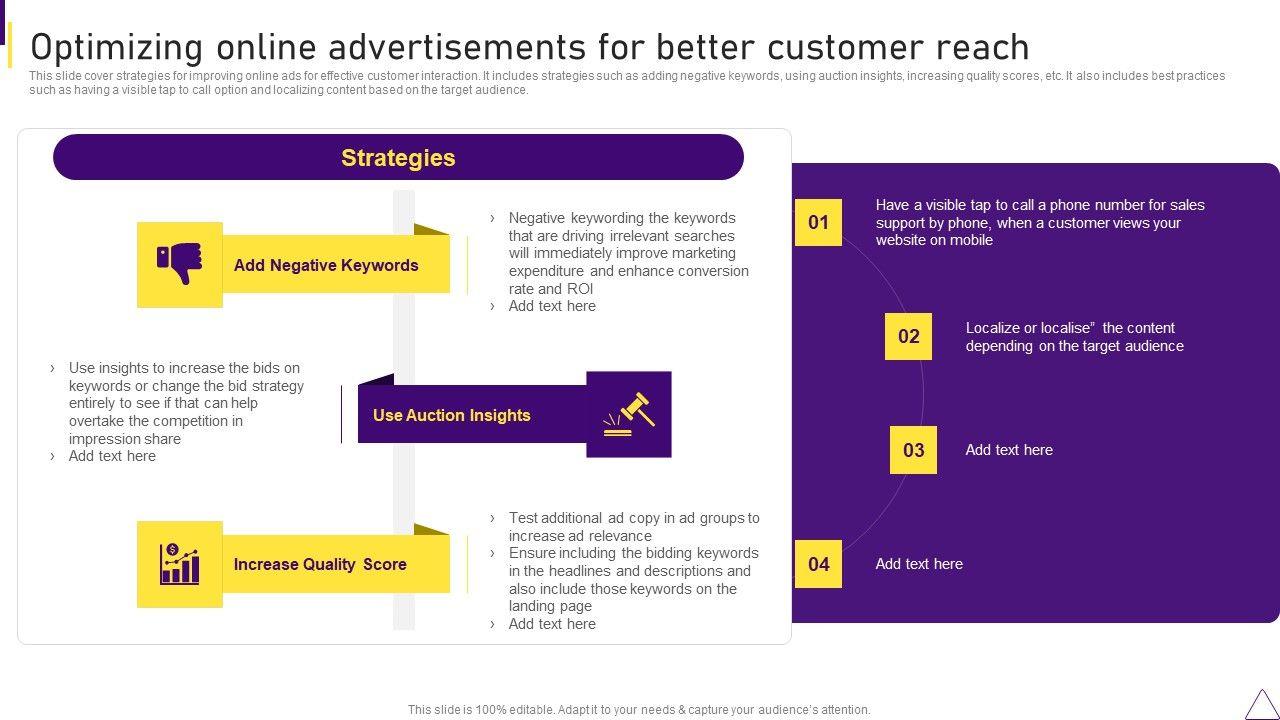 Optimizing online advertisements for better customer reach

This slide cover strategies for improving online ads for effective customer interaction. It includes strategies such as adding negative keywords, using auction insights, increasing quality scores, etc. It also includes best practices such as having a visible tap to call option and localizing content based on the target audience.

Strategies

Add Negative Keywords

› Negative keywording the keywords that are driving irrelevant searches will immediately improve marketing expenditure and enhance conversion rate and ROI
› Add text here

› Use insights to increase the bids on keywords or change the bid strategy entirely to see if that can help overtake the competition in impression share
› Add text here

Use Auction Insights

Increase Quality Score

› Test additional ad copy in ad groups to increase ad relevance
› Ensure including the bidding keywords in the headlines and descriptions and also include those keywords on the landing page
› Add text here

01 Have a visible tap to call a phone number for sales support by phone, when a customer views your website on mobile

02 Localize or localise" the content depending on the target audience

03 Add text here

04 Add text here

This slide is 100% editable. Adapt it to your needs & capture your audience's attention.